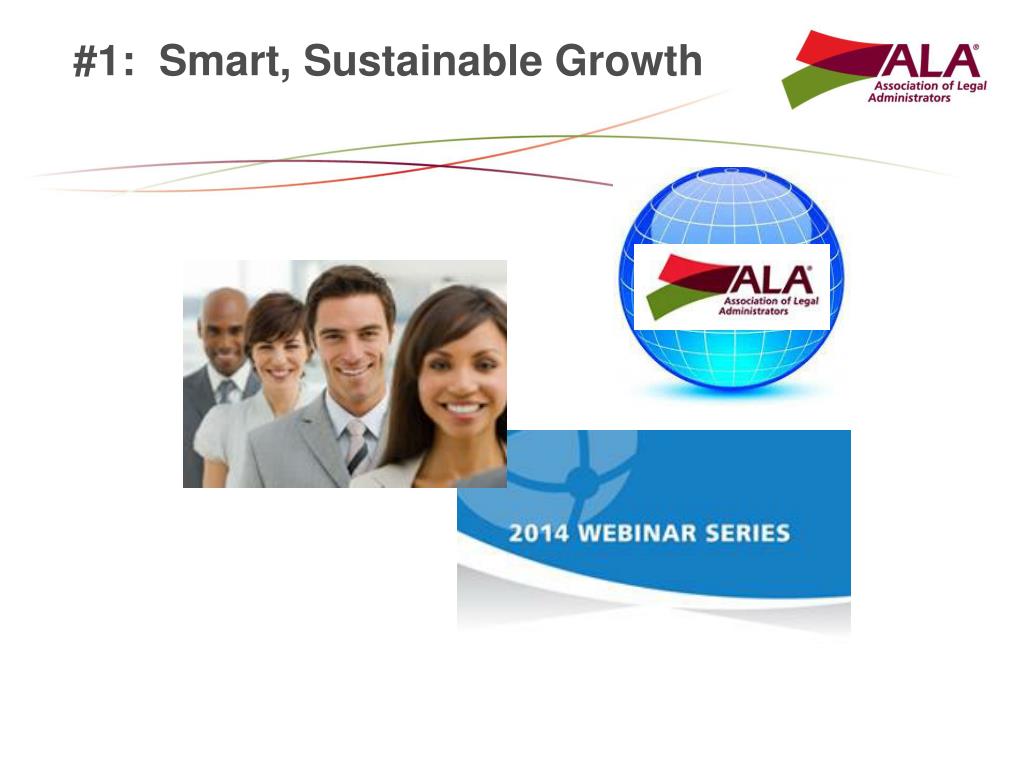 #1: Smart, Sustainable Growth

ALA®
Association of Legal Administrators

ALA®
Association of Legal Administrators

2014 WEBINAR SERIES